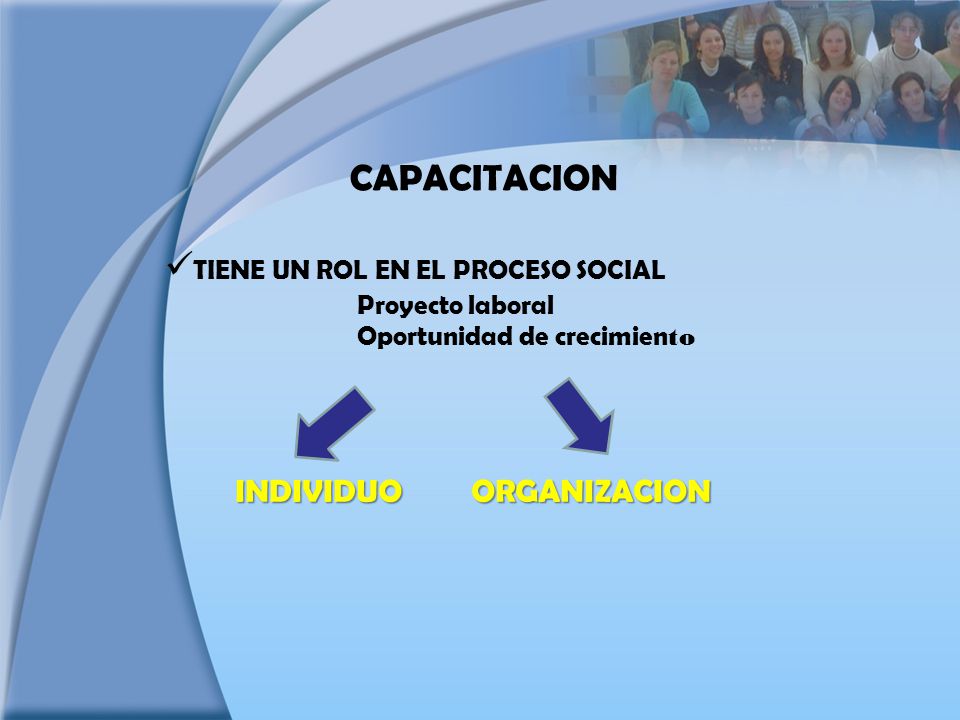 CAPACITACION

✓TIENE UN ROL EN EL PROCESO SOCIAL

Proyecto laboral
Oportunidad de crecimiento

INDIVIDUO

ORGANIZACION